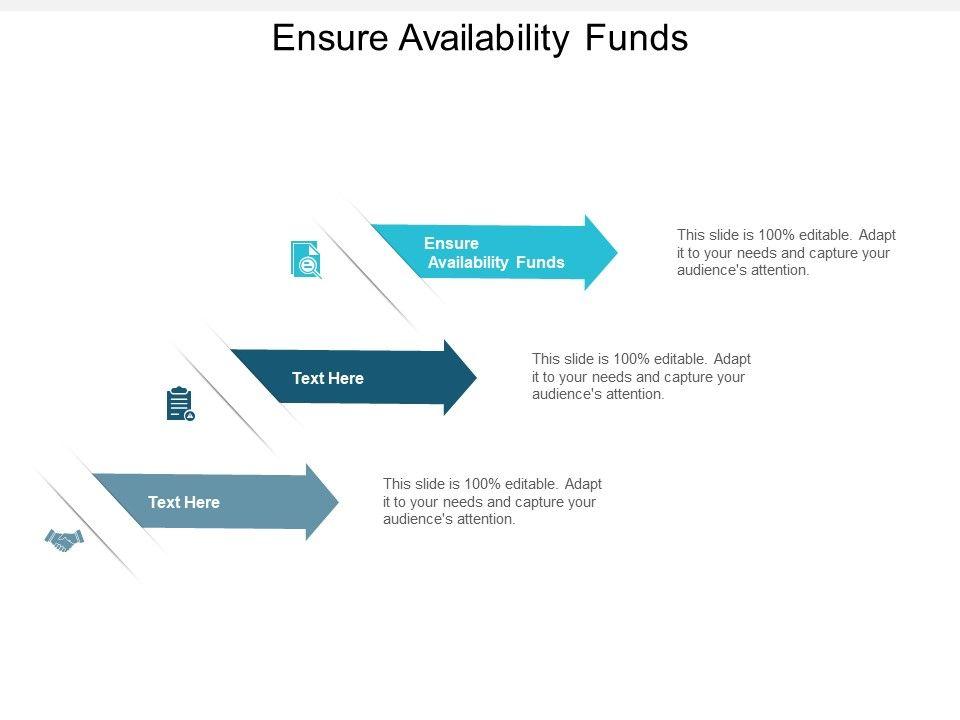 Ensure Availability Funds

Ensure Availability Funds

This slide is 100% editable. Adapt it to your needs and capture your audience's attention.

Text Here

This slide is 100% editable. Adapt it to your needs and capture your audience's attention.

Text Here

This slide is 100% editable. Adapt it to your needs and capture your audience's attention.